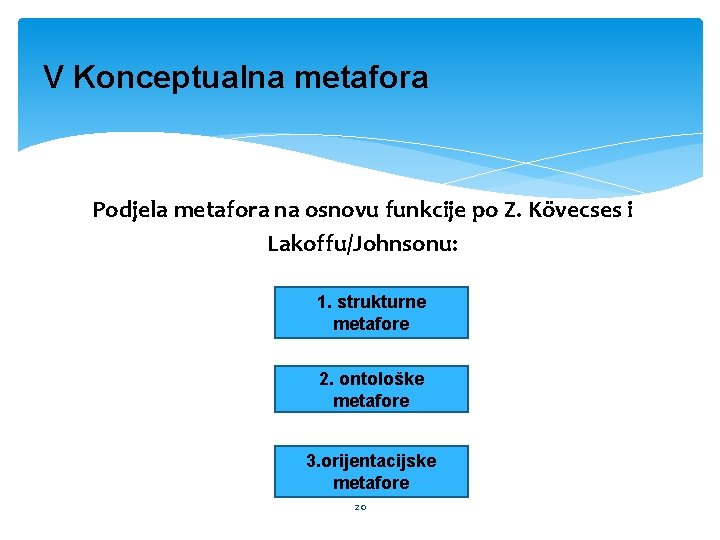 V Konceptualna metafora

Podjela metafora na osnovu funkcije po Z. Kövecses i Lakoffu/Johnsonu:

1. strukturne metafore

2. ontološke metafore

3.orijentacijske metafore

20